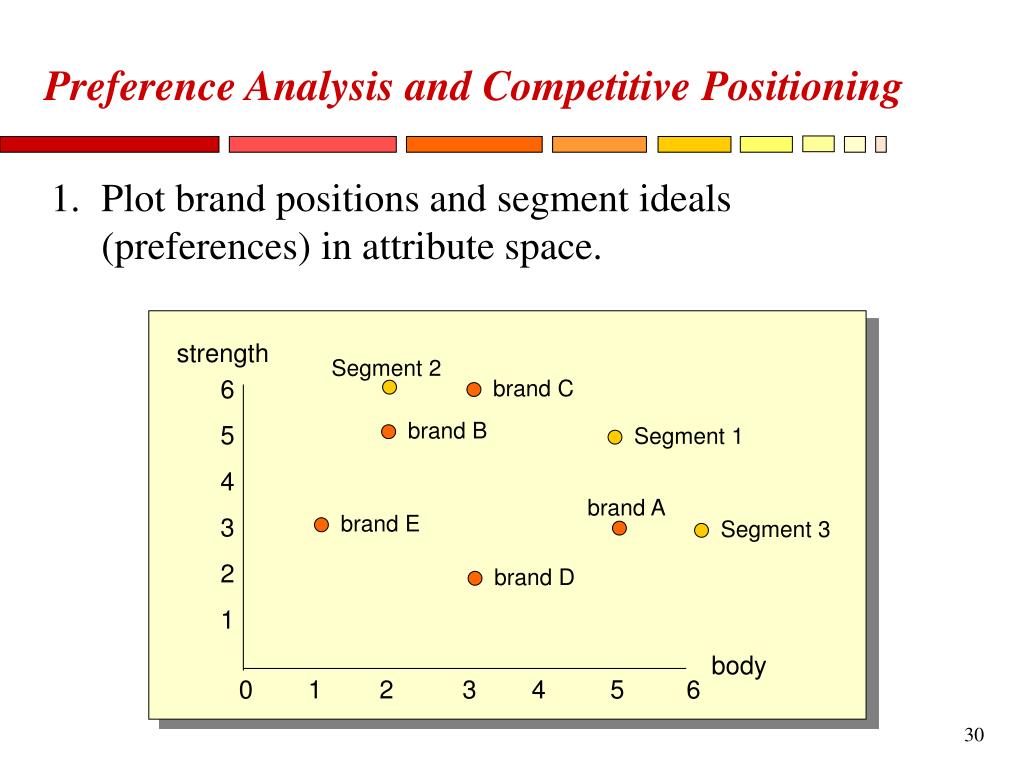 Preference Analysis and Competitive Positioning

1. Plot brand positions and segment ideals (preferences) in attribute space.

strength
6
5
4
3
2
1
Segment 2
brand C
brand B
Segment 1
brand A
brand E
Segment 3
brand D
body
0 1 2 3 4 5 6

30